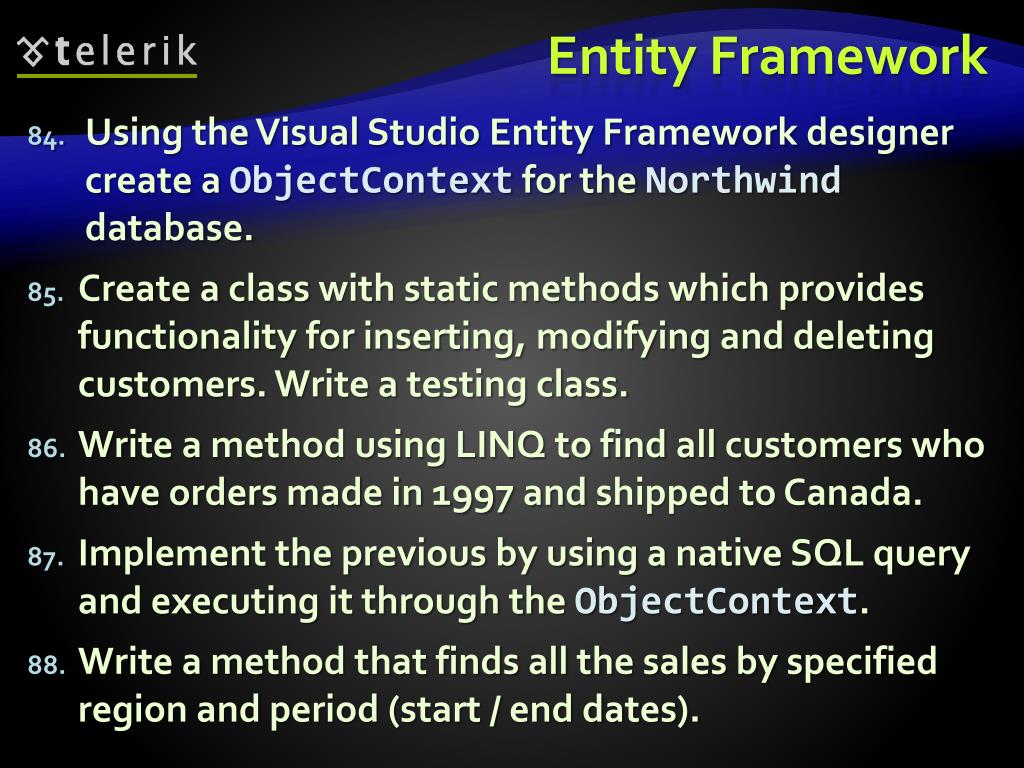 telerik

Entity Framework

84. Using the Visual Studio Entity Framework designer create a ObjectContext for the Northwind database.

85. Create a class with static methods which provides functionality for inserting, modifying and deleting customers. Write a testing class.

86. Write a method using LINQ to find all customers who have orders made in 1997 and shipped to Canada.

87. Implement the previous by using a native SQL query and executing it through the ObjectContext.

88. Write a method that finds all the sales by specified region and period (start / end dates).